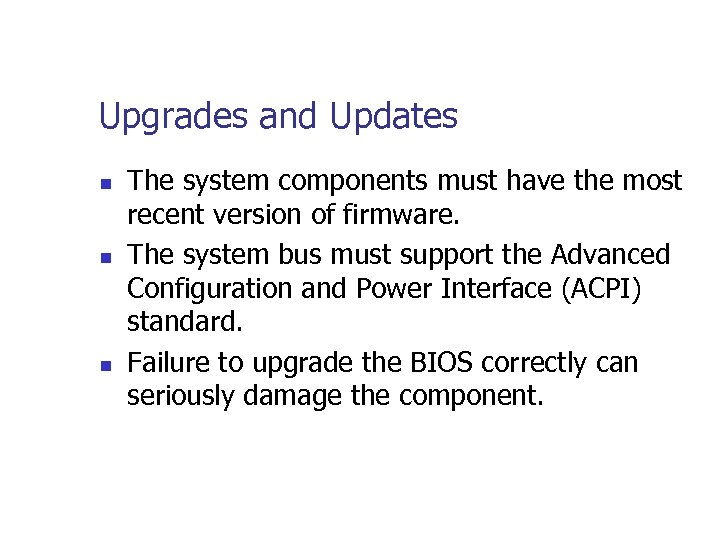 Upgrades and Updates

- The system components must have the most recent version of firmware.
- The system bus must support the Advanced Configuration and Power Interface (ACPI) standard.
- Failure to upgrade the BIOS correctly can seriously damage the component.